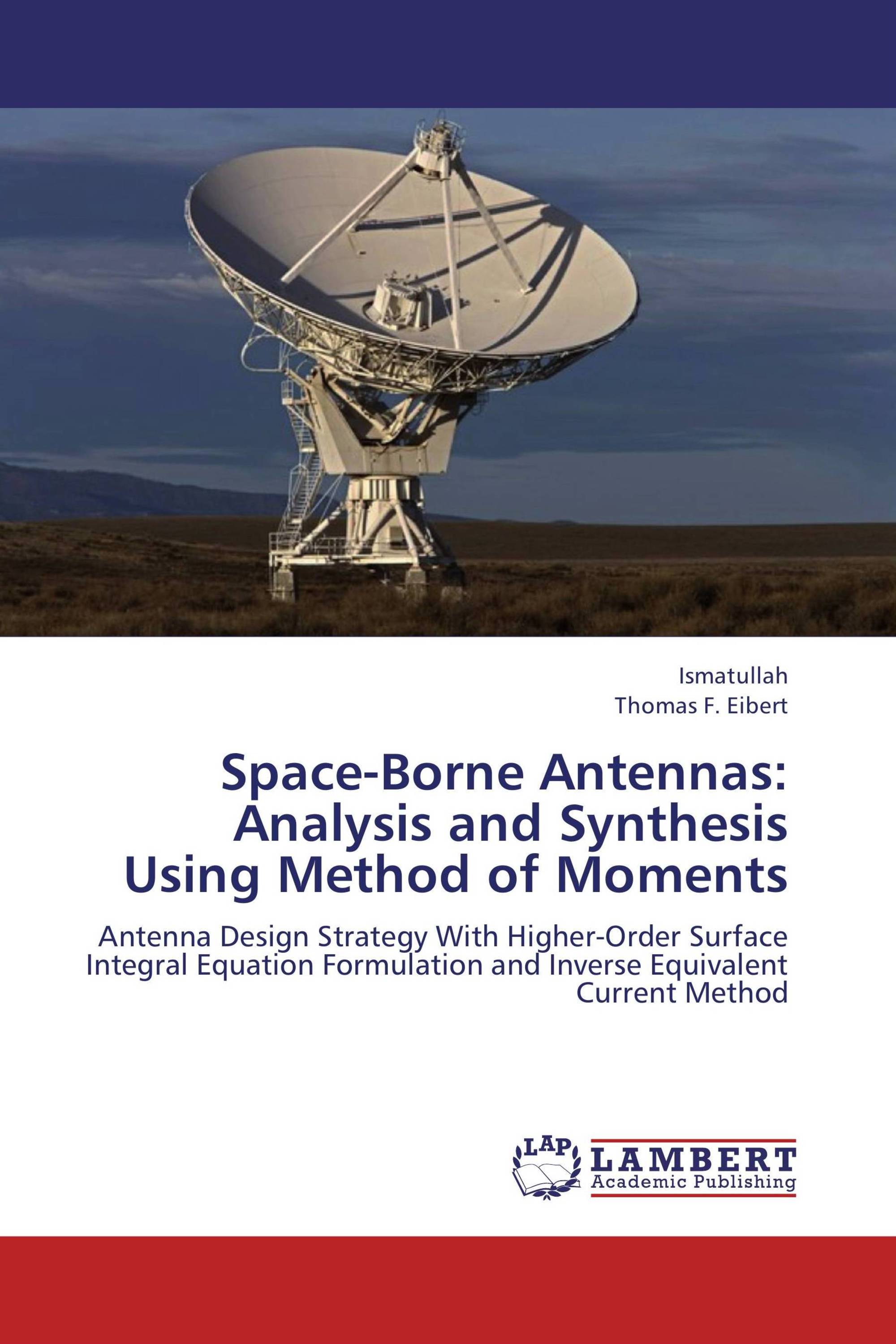 Ismatullah
Thomas F. Eibert

Space-Borne Antennas: Analysis and Synthesis Using Method of Moments

Antenna Design Strategy With Higher-Order Surface Integral Equation Formulation and Inverse Equivalent Current Method

LAP
LAMBERT
Academic Publishing